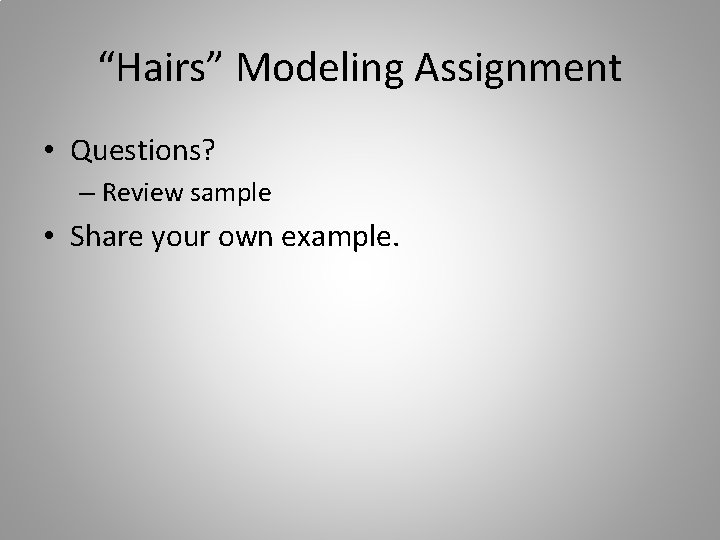 “Hairs” Modeling Assignment

• Questions?
– Review sample
• Share your own example.